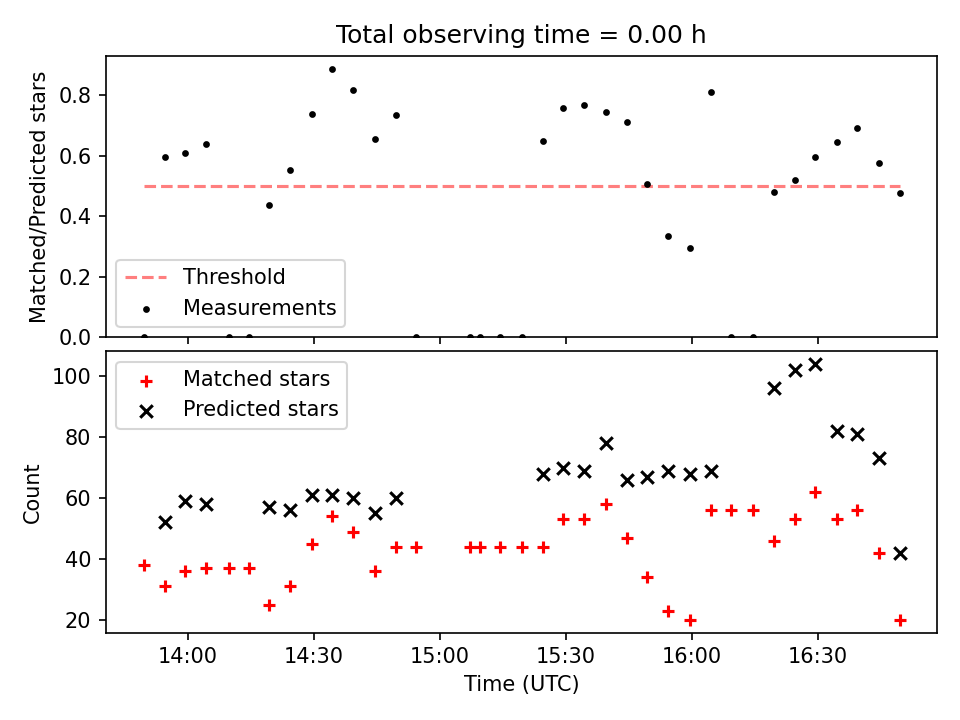 Total observing time = 0.00 h

Matched/Predicted stars

0.8
0.6
0.4
0.2
0.0

Threshold
Measurements

Count

100
80
60
40
20

Matched stars
Predicted stars

14:00
14:30
15:00
15:30
16:00
16:30

Time (UTC)